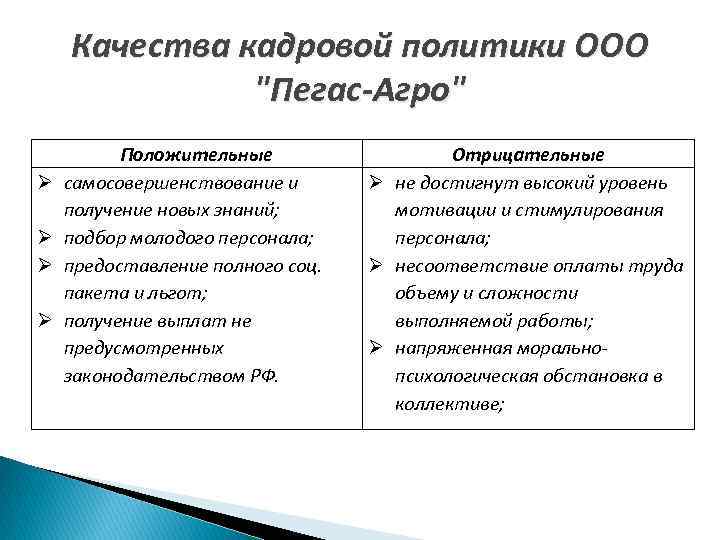 Качества кадровой политики ООО "Пегас-Агро"

| Положительные | Отрицательные |
|---|---|
| ➢ самосовершенствование и получение новых знаний; ➢ подбор молодого персонала; ➢ предоставление полного соц. пакета и льгот; ➢ получение выплат не предусмотренных законодательством РФ. | ➢ не достигнут высокий уровень мотивации и стимулирования персонала; ➢ несоответствие оплаты труда объему и сложности выполняемой работы; ➢ напряженная морально-психологическая обстановка в коллективе; |